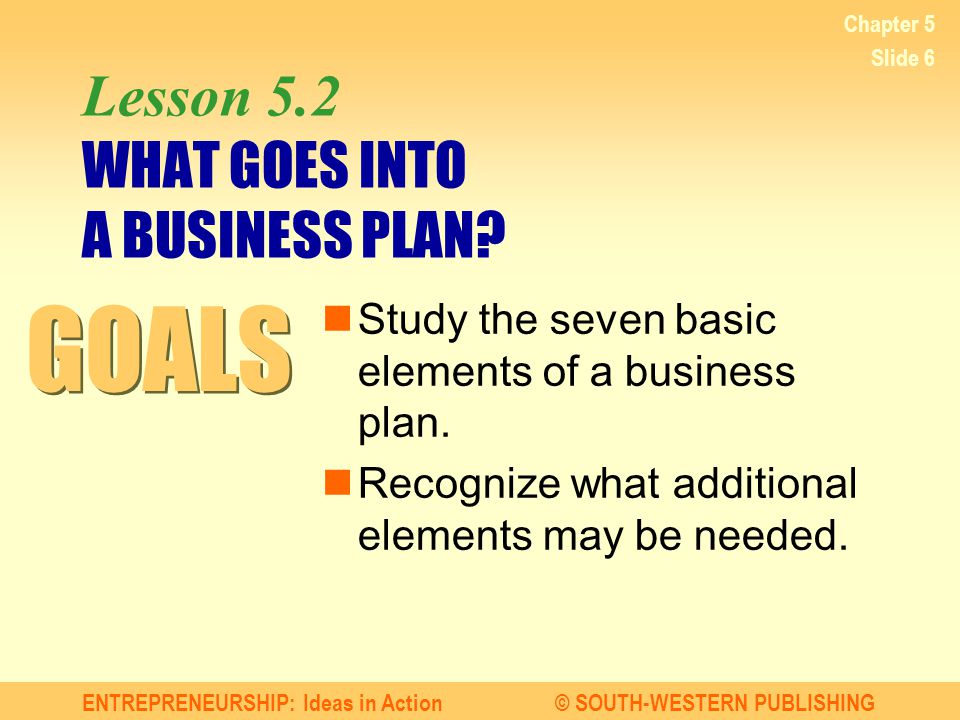 Chapter 5
Slide 6

Lesson 5.2
WHAT GOES INTO A BUSINESS PLAN?

GOALS

Study the seven basic elements of a business plan.

Recognize what additional elements may be needed.

ENTREPRENEURSHIP: Ideas in Action © SOUTH-WESTERN PUBLISHING